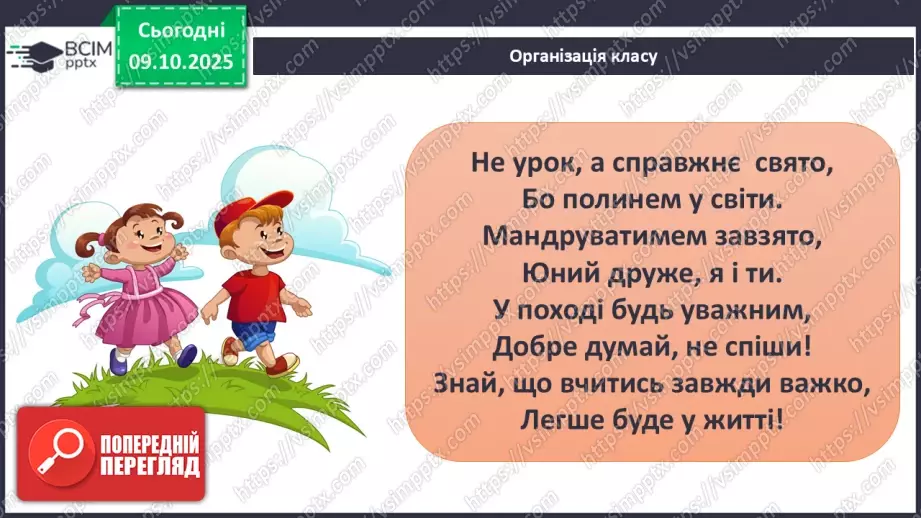 ВСІМ pptx

Сьогодні 09.10.2025

Організація класу

Не урок, а справжнє свято,
Бо полинем у світи.
Мандруватимем завзято,
Юний друже, я і ти.
У поході будь уважним,
Добре думай, не спіши!
Знай, що вчитись завжди важко,
Легше буде у житті!

ПОПЕРЕДНІЙ ПЕРЕГЛЯД

https://vsimpptx.com